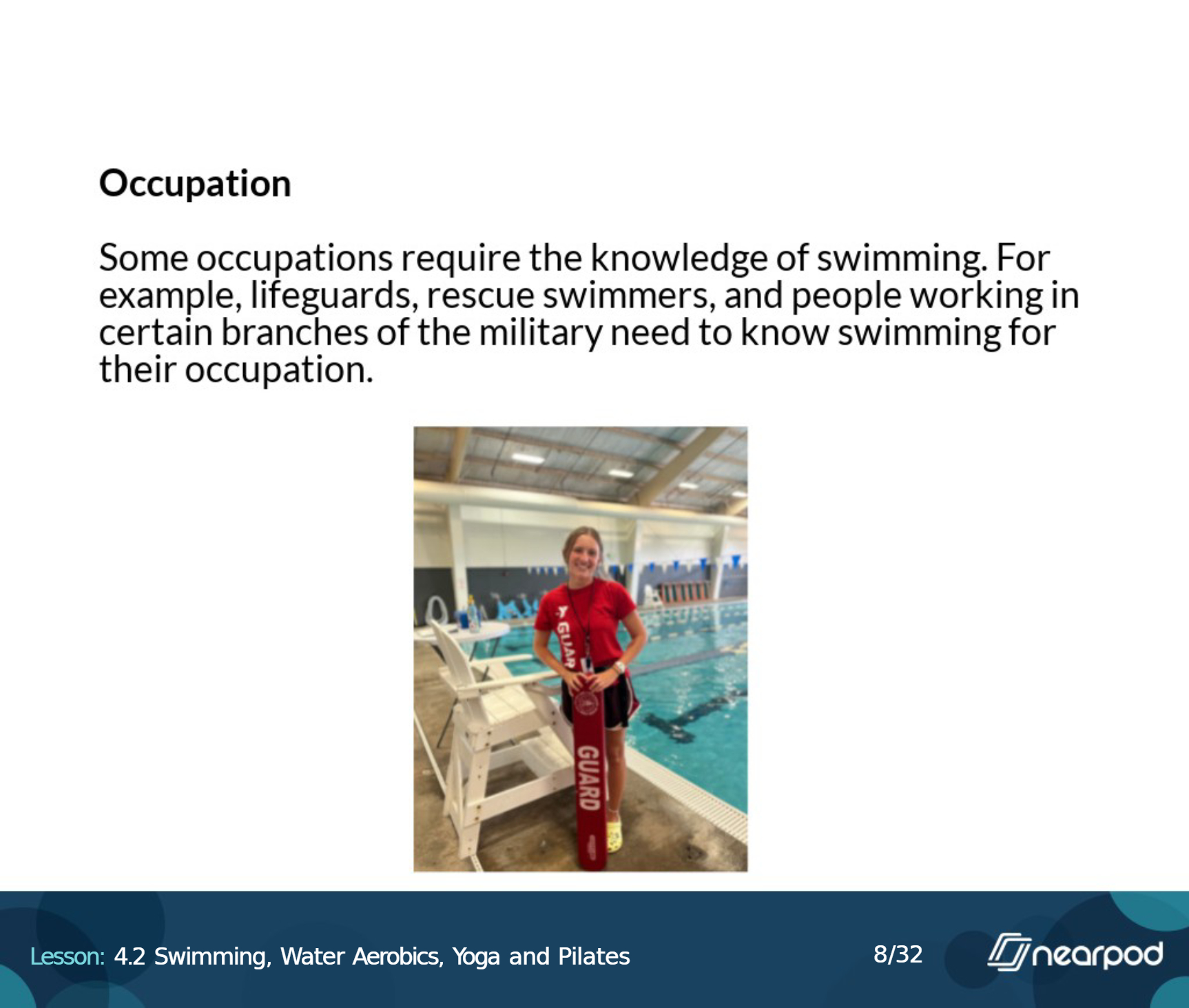 Occupation

Some occupations require the knowledge of swimming. For example, lifeguards, rescue swimmers, and people working in certain branches of the military need to know swimming for their occupation.

GUARD

GUARD

Lesson: 4.2 Swimming, Water Aerobics, Yoga and Pilates

8/32

nearpod